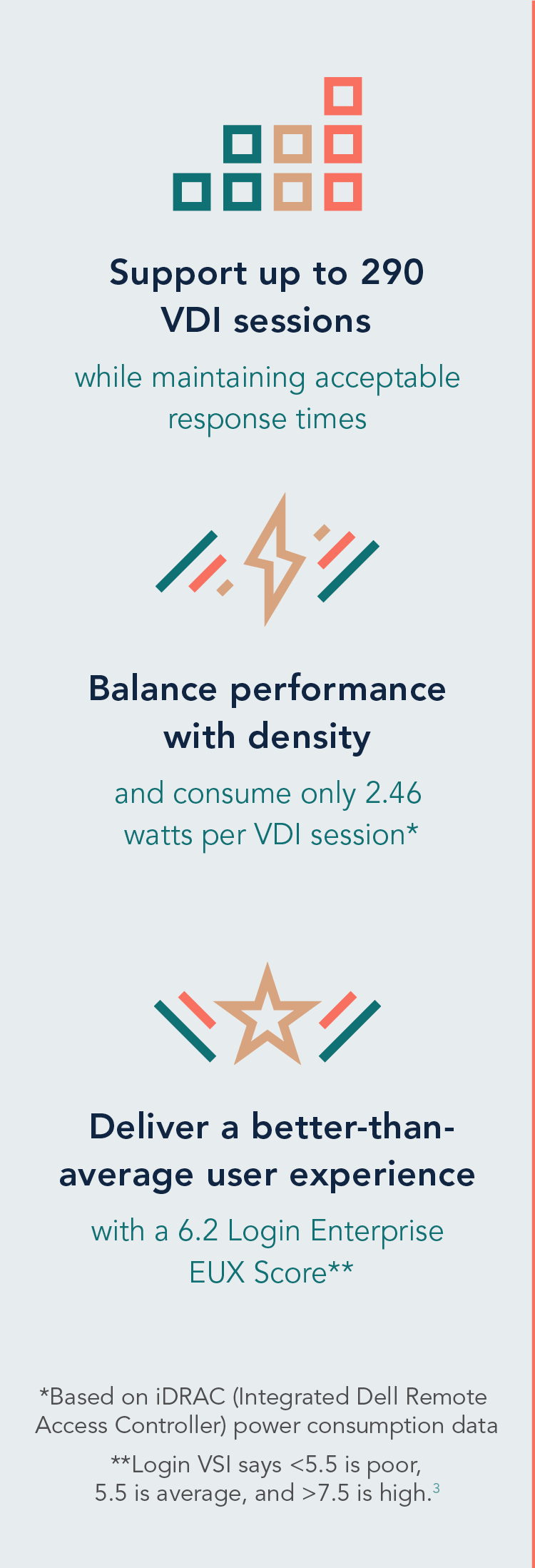 Support up to 290 VDI sessions

while maintaining acceptable response times

Balance performance with density

and consume only 2.46 watts per VDI session*

Deliver a better-than-average user experience

with a 6.2 Login Enterprise EUX Score**

*Based on iDRAC (Integrated Dell Remote Access Controller) power consumption data

**Login VSI says <5.5 is poor, 5.5 is average, and >7.5 is high.$^3$